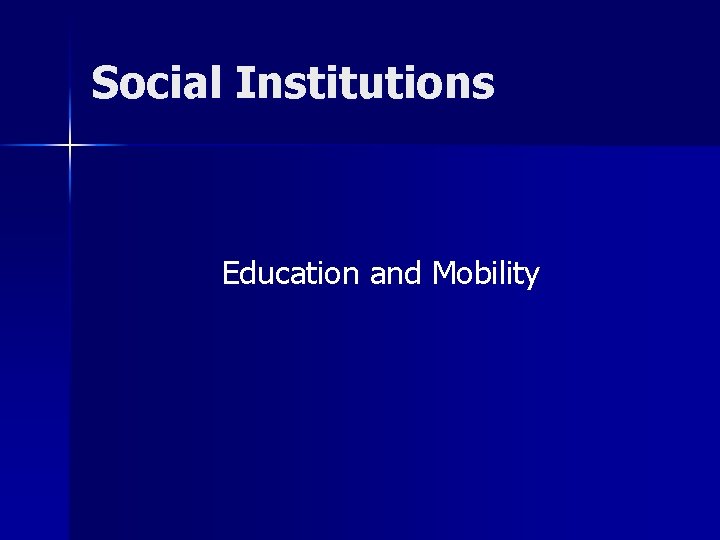 Social Institutions

Education and Mobility